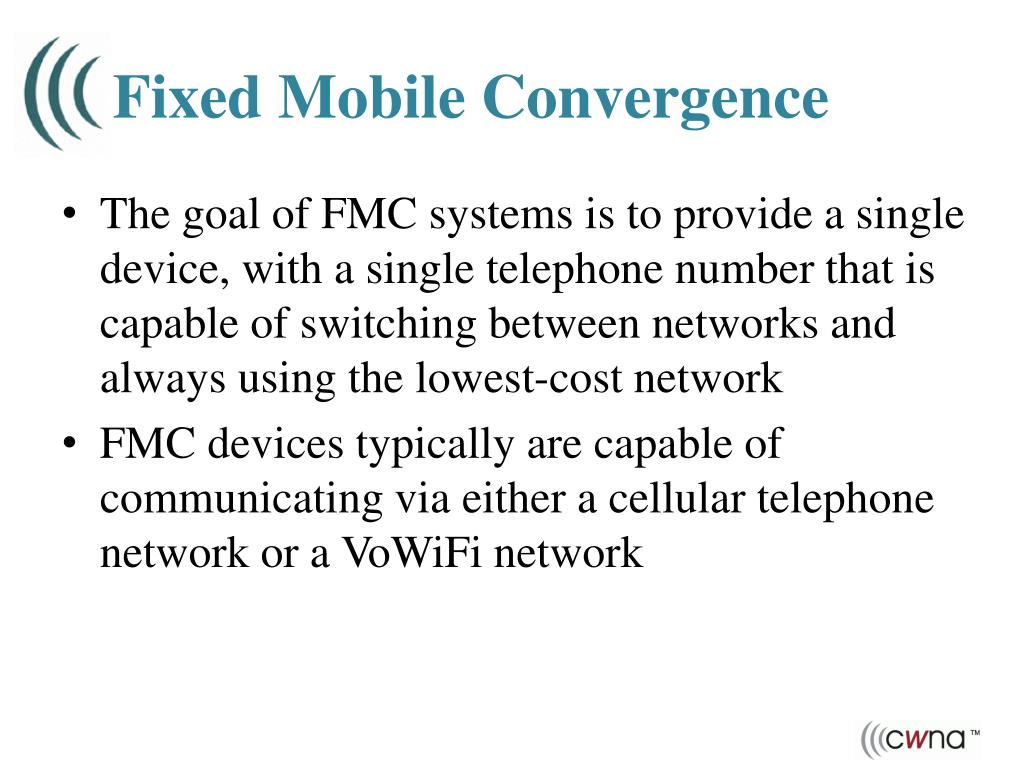 Fixed Mobile Convergence

• The goal of FMC systems is to provide a single device, with a single telephone number that is capable of switching between networks and always using the lowest-cost network

• FMC devices typically are capable of communicating via either a cellular telephone network or a VoWiFi network

cwna™